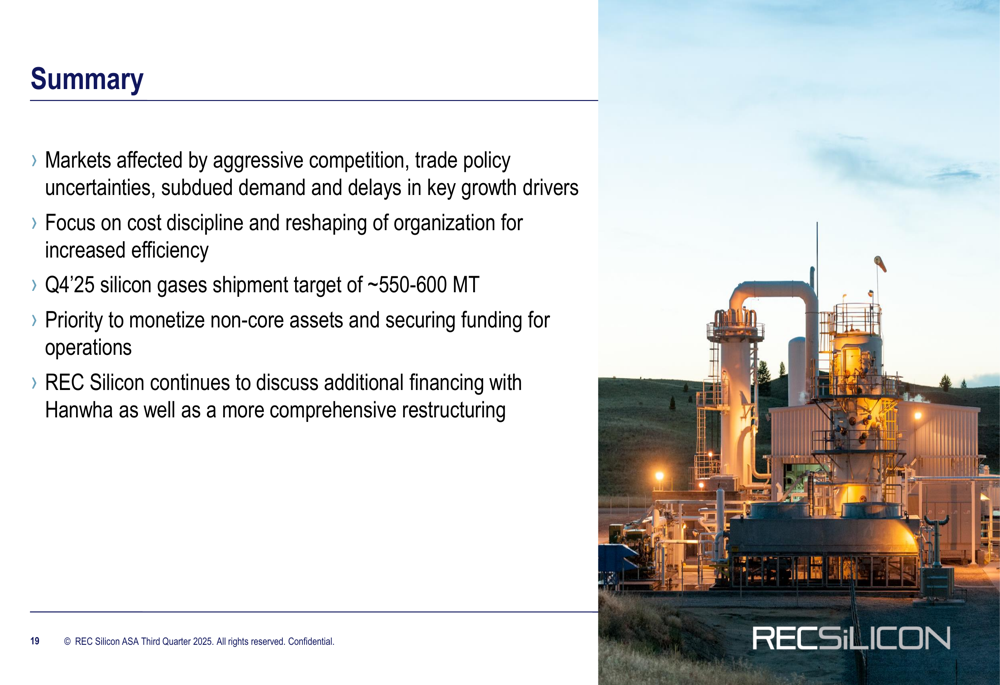 Summary

› Markets affected by aggressive competition, trade policy uncertainties, subdued demand and delays in key growth drivers

› Focus on cost discipline and reshaping of organization for increased efficiency

› Q4'25 silicon gases shipment target of ~550-600 MT

› Priority to monetize non-core assets and securing funding for operations

› REC Silicon continues to discuss additional financing with Hanwha as well as a more comprehensive restructuring

19 © REC Silicon ASA Third Quarter 2025. All rights reserved. Confidential.

RECSiLICON